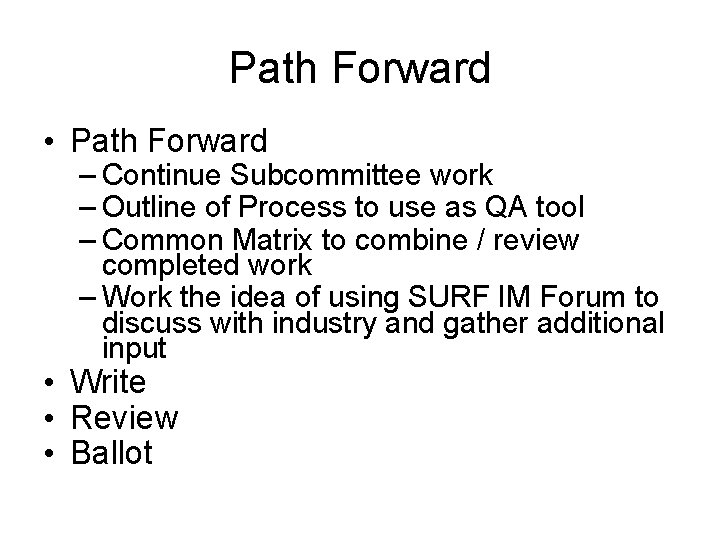 Path Forward

• Path Forward
– Continue Subcommittee work
– Outline of Process to use as QA tool
– Common Matrix to combine / review completed work
– Work the idea of using SURF IM Forum to discuss with industry and gather additional input
• Write
• Review
• Ballot